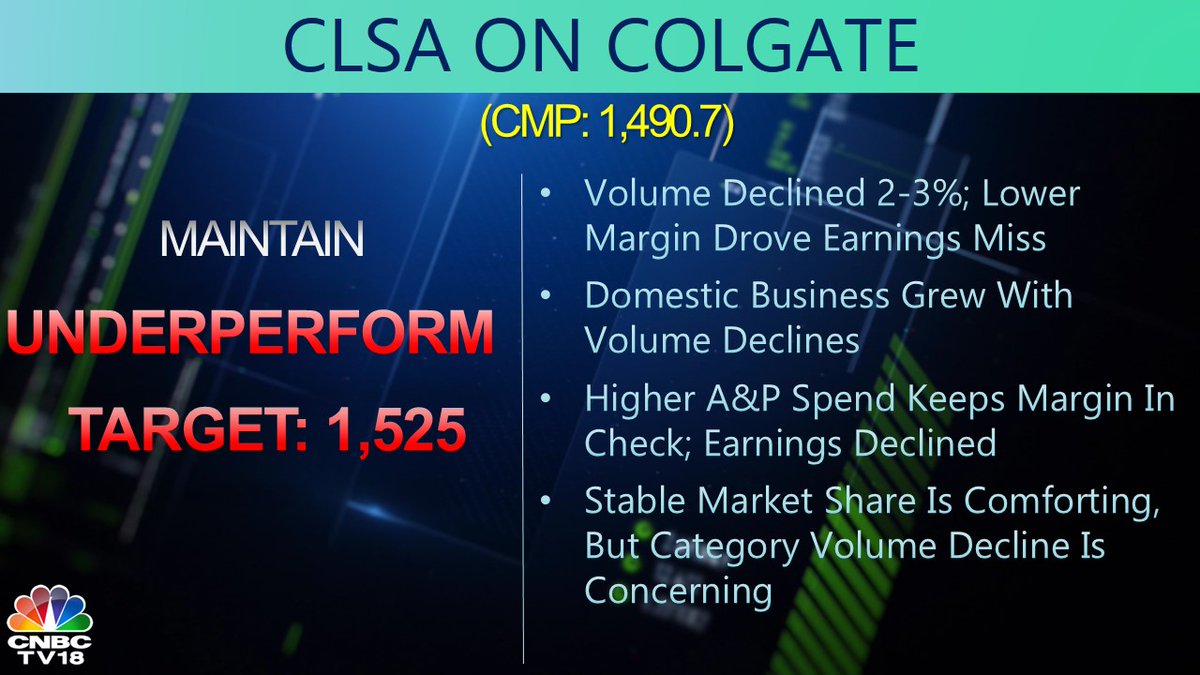 CLSA ON COLGATE

(CMP: 1,490.7)

MAINTAIN

UNDERPERFORM

TARGET: 1,525

• Volume Declined 2-3%; Lower Margin Drove Earnings Miss

• Domestic Business Grew With Volume Declines

• Higher A&P Spend Keeps Margin In Check; Earnings Declined

• Stable Market Share Is Comforting, But Category Volume Decline Is Concerning

CNBC TV18